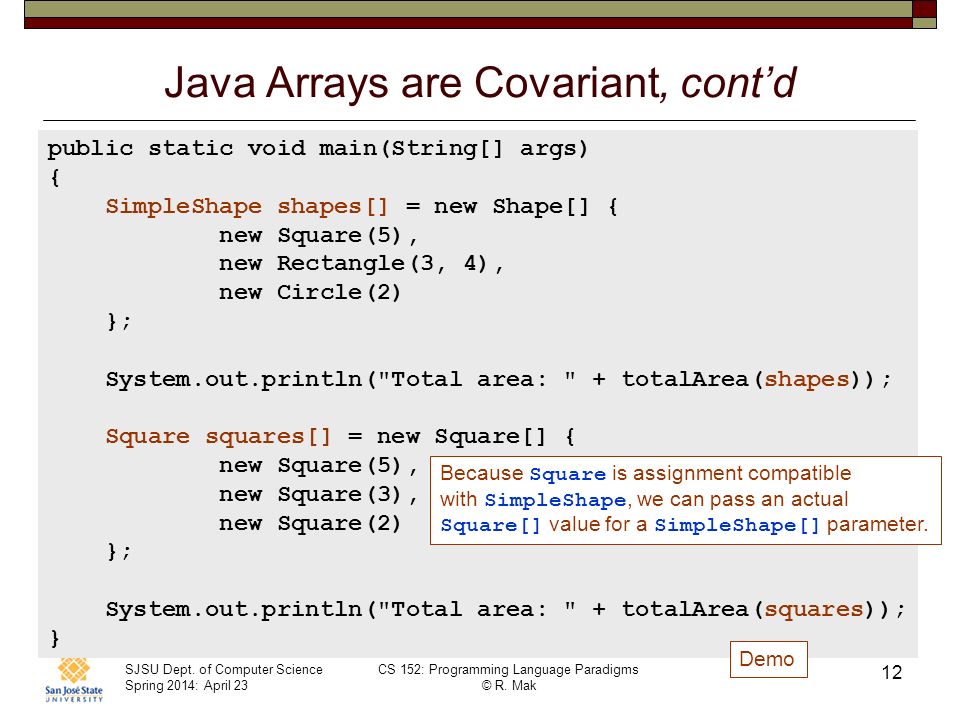 Java Arrays are Covariant, cont'd

public static void main(String[] args)
{
    SimpleShape shapes[] = new Shape[] {
            new Square(5),
            new Rectangle(3, 4),
            new Circle(2)
    };

    System.out.println("Total area: " + totalArea(shapes));

    Square squares[] = new Square[] {
            new Square(5),
            new Square(3),
            new Square(2)
    };

    System.out.println("Total area: " + totalArea(squares));
}

Because Square is assignment compatible with SimpleShape, we can pass an actual Square[] value for a SimpleShape[] parameter.

Demo

San José State UNIVERSITY

SJSU Dept. of Computer Science
Spring 2014: April 23

CS 152: Programming Language Paradigms
© R. Mak

12